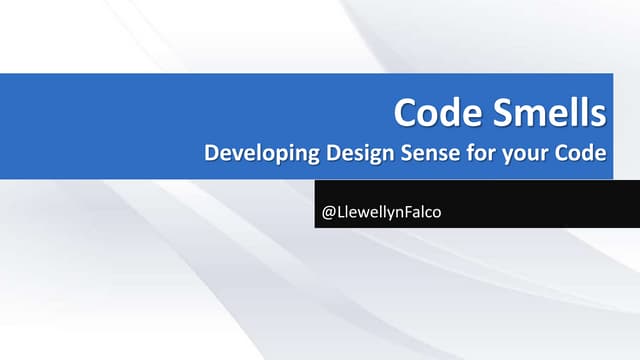 Code Smells
Developing Design Sense for your Code

@LlewellynFalco